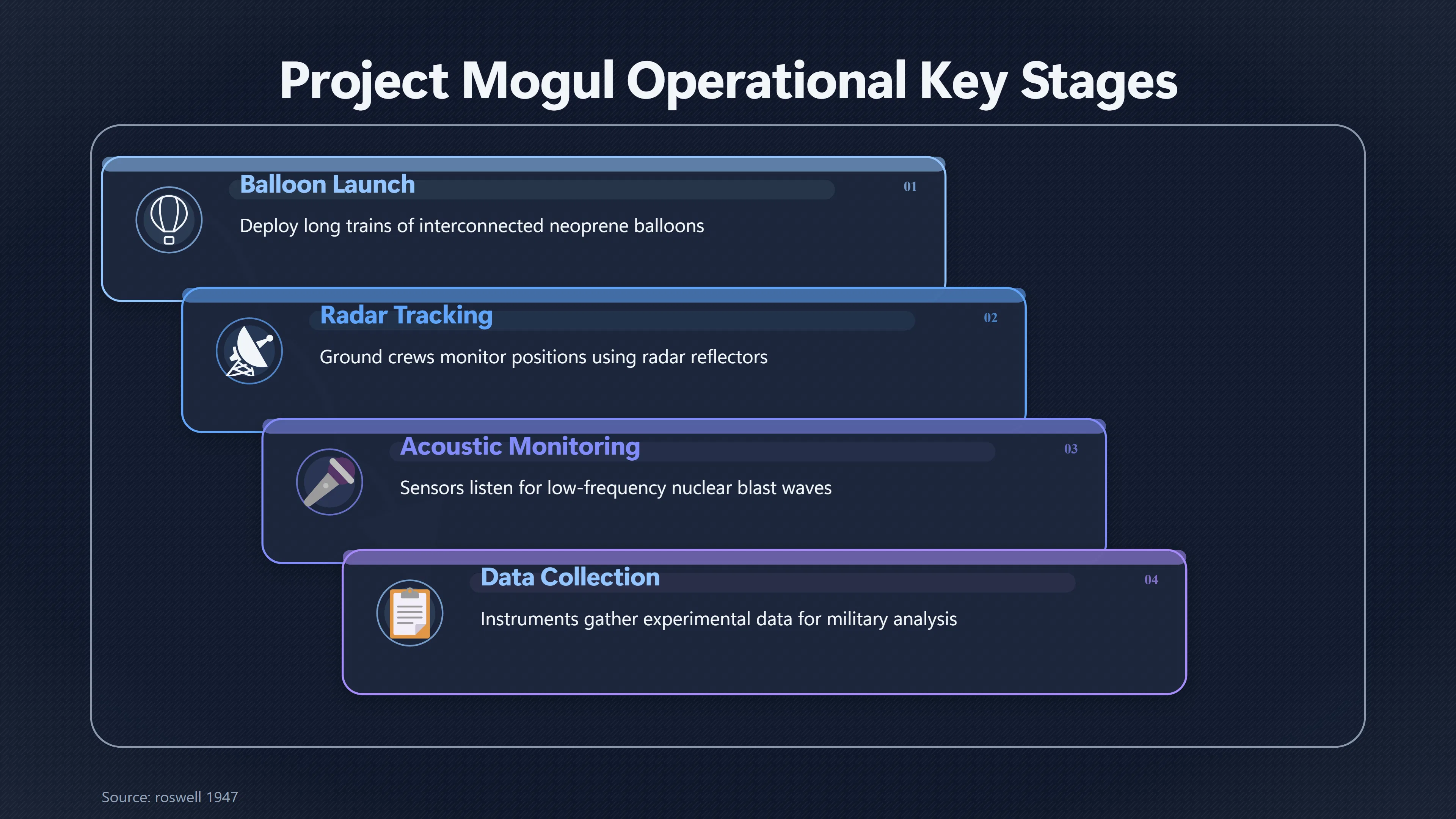 Project Mogul Operational Key Stages

Balloon Launch
01
Deploy long trains of interconnected neoprene balloons

Radar Tracking
02
Ground crews monitor positions using radar reflectors

Acoustic Monitoring
03
Sensors listen for low-frequency nuclear blast waves

Data Collection
04
Instruments gather experimental data for military analysis

Source: roswell 1947